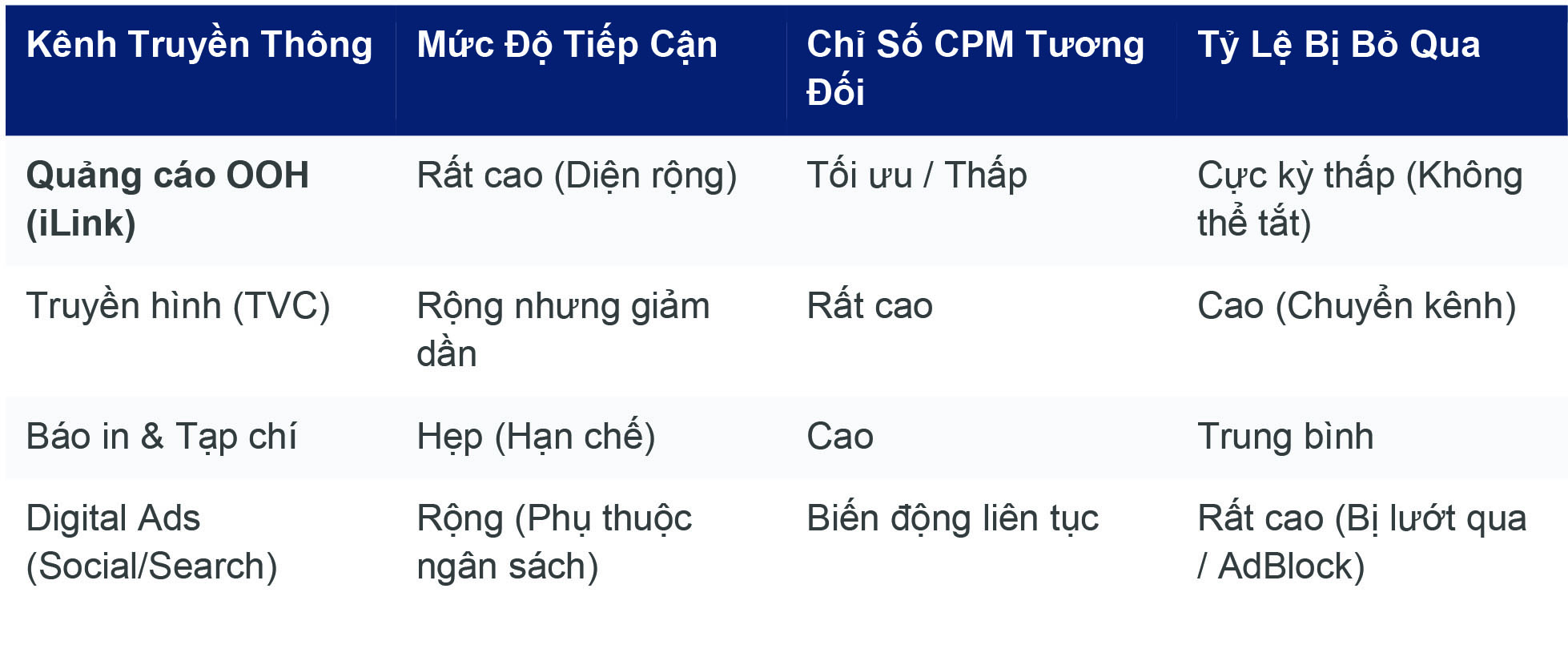 | Kênh Truyền Thông | Mức Độ Tiếp Cận | Chỉ Số CPM Tương Đối | Tỷ Lệ Bị Bỏ Qua |
|---|---|---|---|
| **Quảng cáo OOH (iLink)** | Rất cao (Diện rộng) | Tối ưu / Thấp | Cực kỳ thấp (Không thể tắt) |
| Truyền hình (TVC) | Rộng nhưng giảm dần | Rất cao | Cao (Chuyển kênh) |
| Báo in & Tạp chí | Hẹp (Hạn chế) | Cao | Trung bình |
| Digital Ads (Social/Search) | Rộng (Phụ thuộc ngân sách) | Biến động liên tục | Rất cao (Bị lướt qua / AdBlock) |